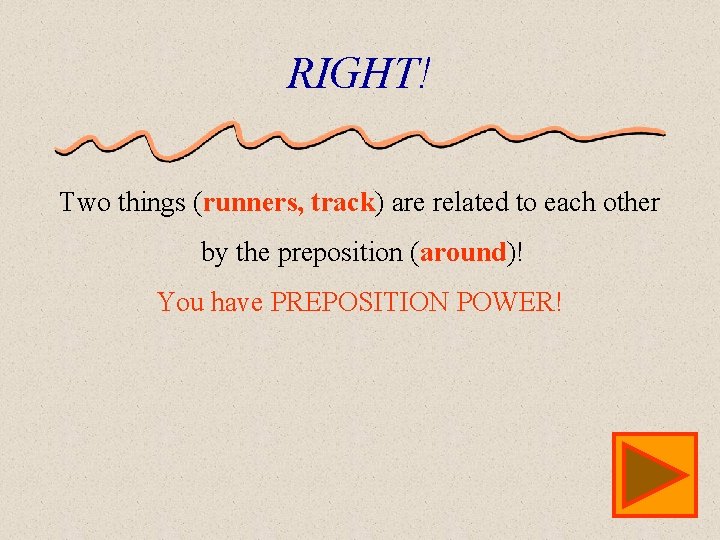 RIGHT!

Two things (runners, track) are related to each other by the preposition (around)!

You have PREPOSITION POWER!